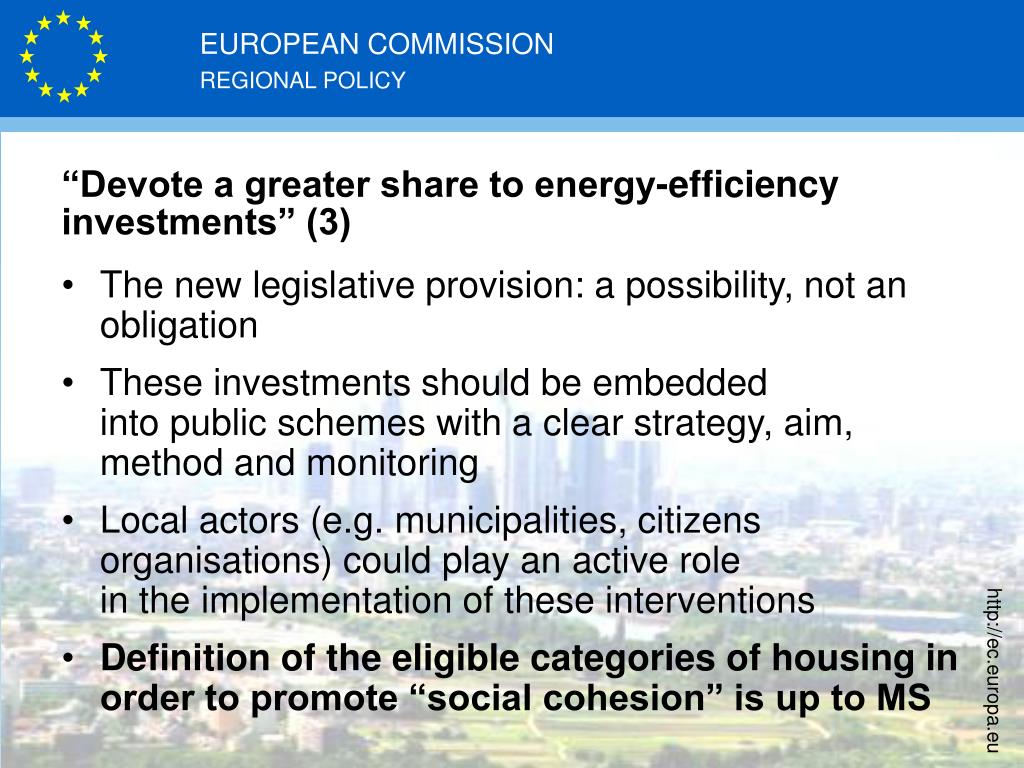 EUROPEAN COMMISSION
REGIONAL POLICY

“Devote a greater share to energy-efficiency investments” (3)

• The new legislative provision: a possibility, not an obligation

• These investments should be embedded into public schemes with a clear strategy, aim, method and monitoring

• Local actors (e.g. municipalities, citizens organisations) could play an active role in the implementation of these interventions

• Definition of the eligible categories of housing in order to promote “social cohesion” is up to MS

http://ec.europa.eu